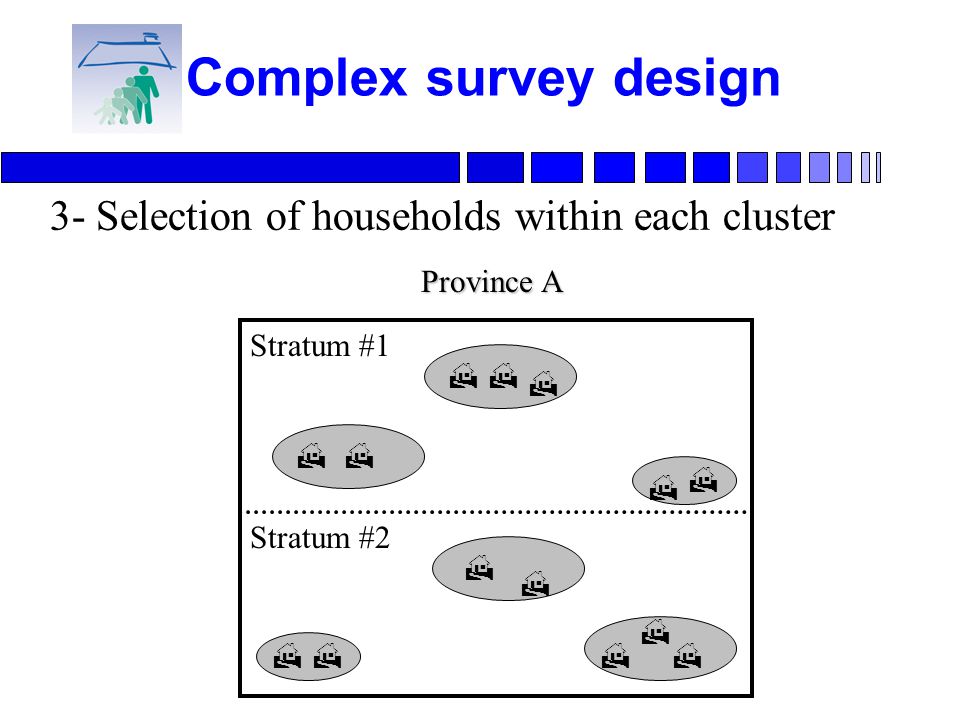 Complex survey design

3- Selection of households within each cluster

Province A

Stratum #1

Stratum #2